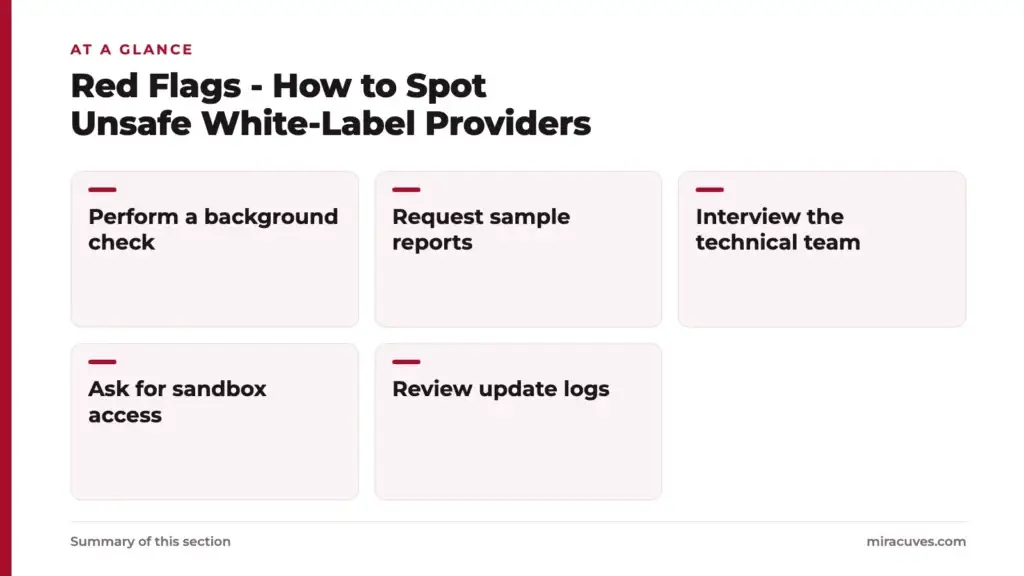 AT A GLANCE

Red Flags - How to Spot Unsafe White-Label Providers

Perform a background check

Request sample reports

Interview the technical team

Ask for sandbox access

Review update logs

Summary of this section

miracuves.com